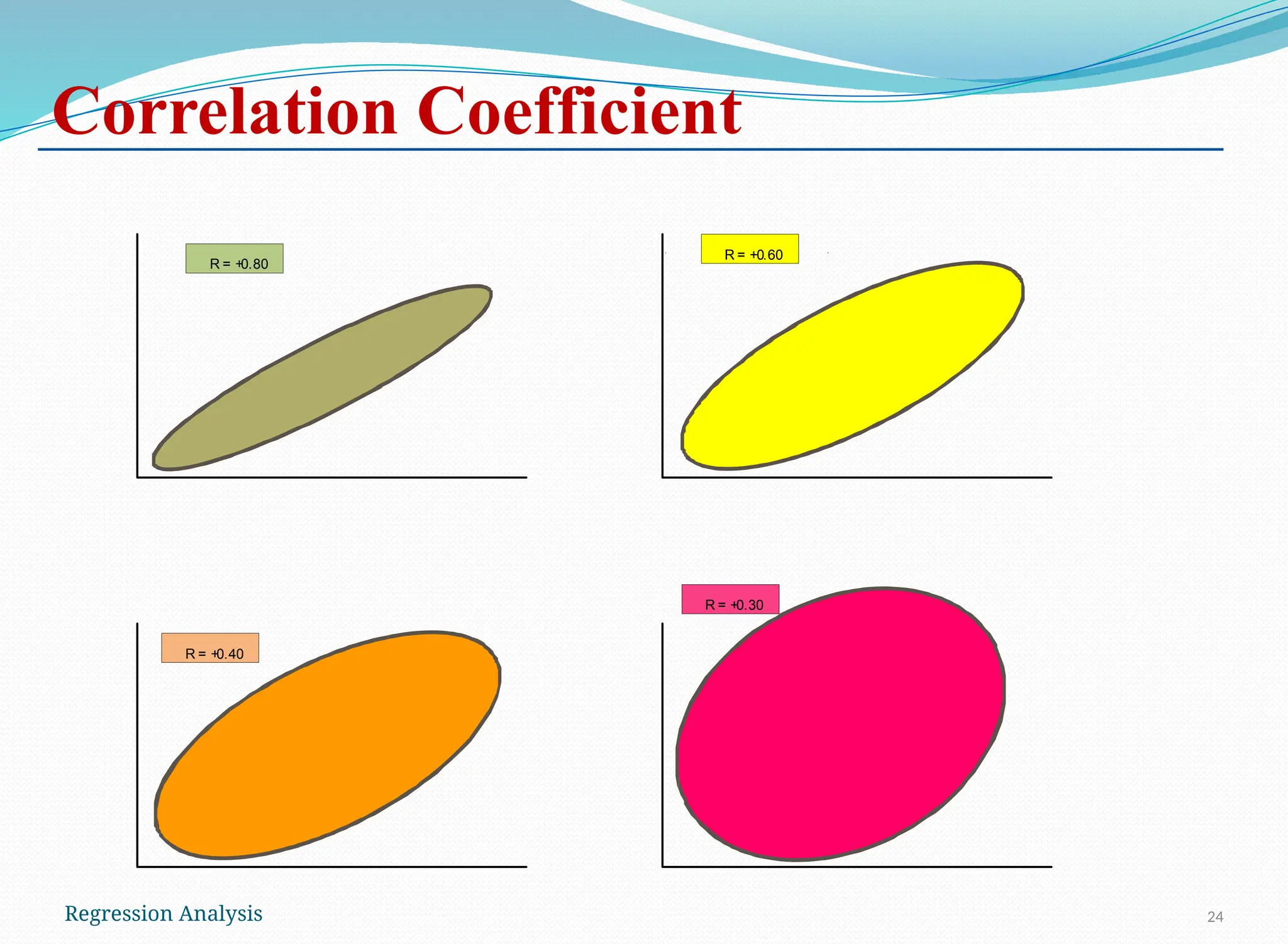 Correlation Coefficient

R = +0.80

R = +0.60

R = +0.40

R = +0.30

Regression Analysis

24